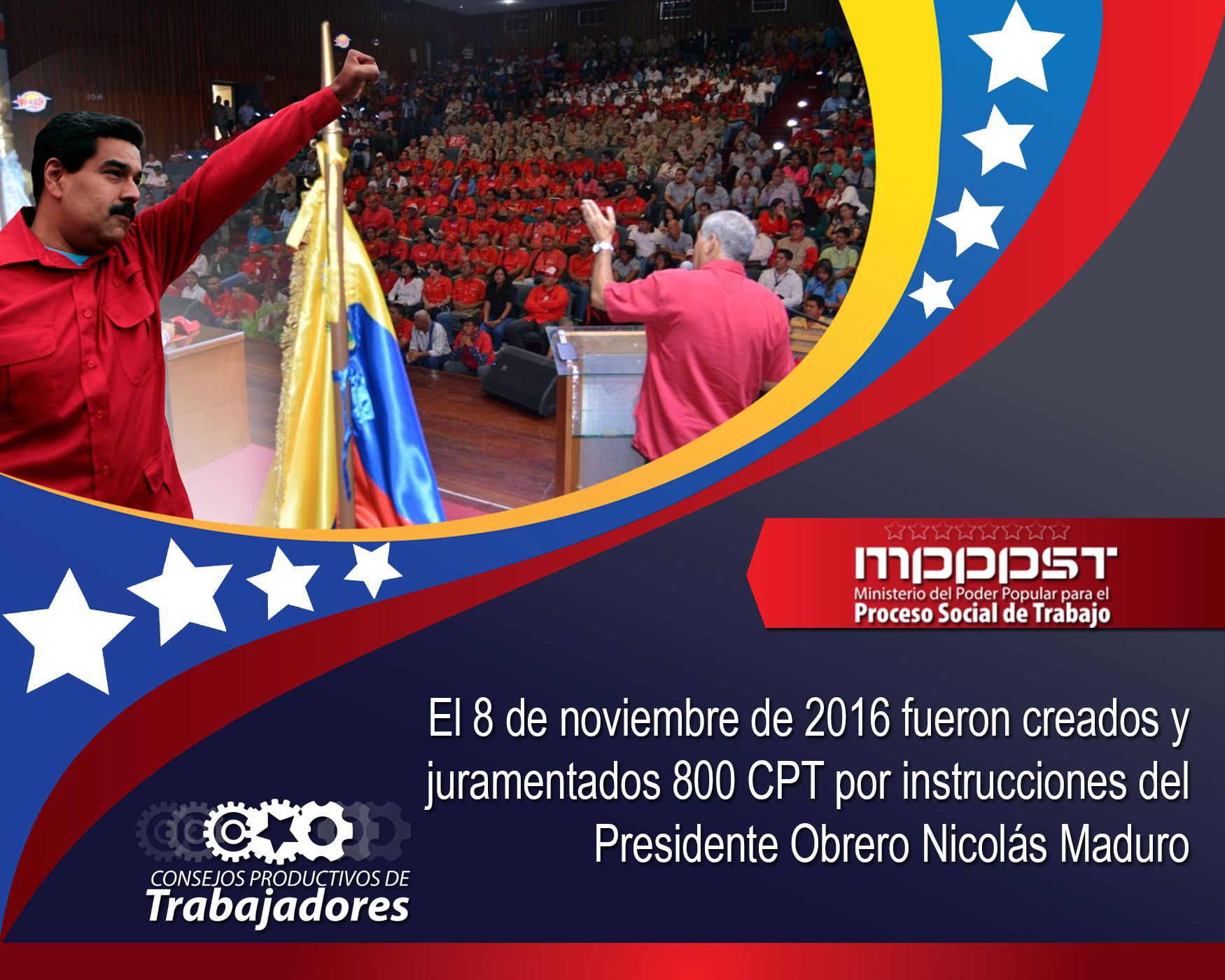 MPPPST
Ministerio del Poder Popular para el
Proceso Social de Trabajo

El 8 de noviembre de 2016 fueron creados y juramentados 800 CPT por instrucciones del Presidente Obrero Nicolás Maduro

CONSEJOS PRODUCTIVOS DE
Trabajadores